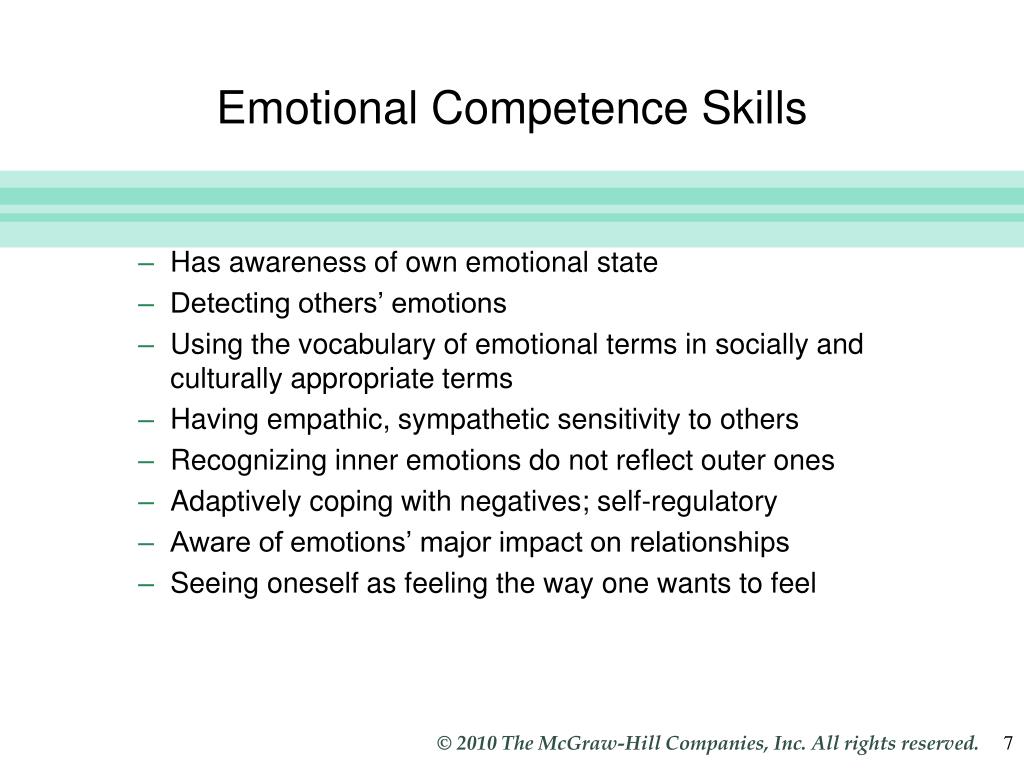 Emotional Competence Skills

– Has awareness of own emotional state
– Detecting others’ emotions
– Using the vocabulary of emotional terms in socially and culturally appropriate terms
– Having empathic, sympathetic sensitivity to others
– Recognizing inner emotions do not reflect outer ones
– Adaptively coping with negatives; self-regulatory
– Aware of emotions’ major impact on relationships
– Seeing oneself as feeling the way one wants to feel

© 2010 The McGraw-Hill Companies, Inc. All rights reserved. 7